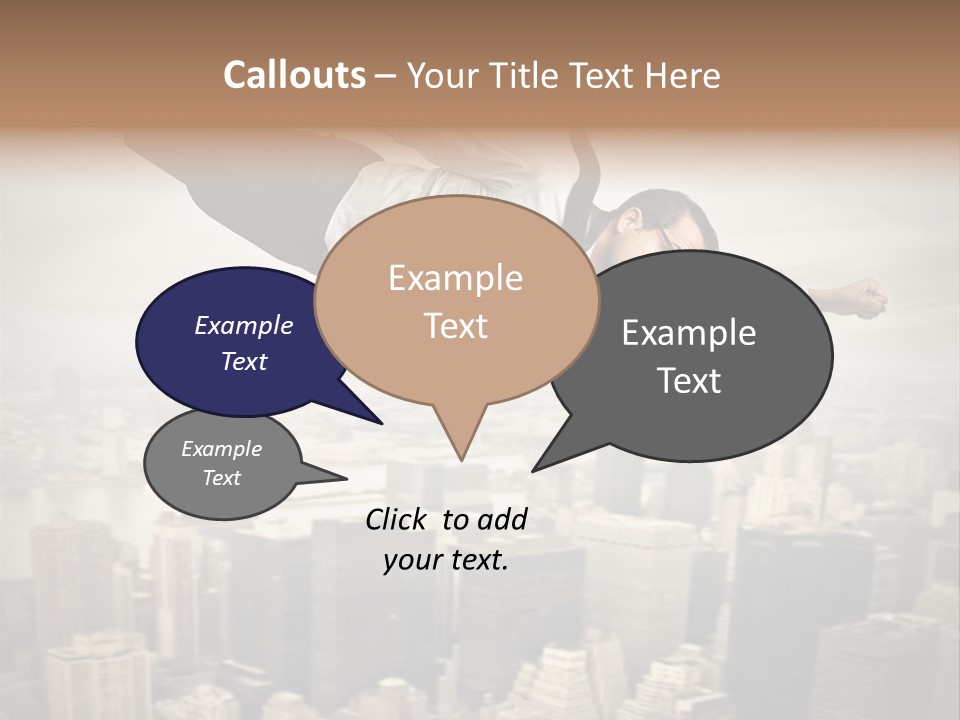 Callouts – Your Title Text Here

Example Text

Example Text

Example Text

Example Text

Click to add your text.